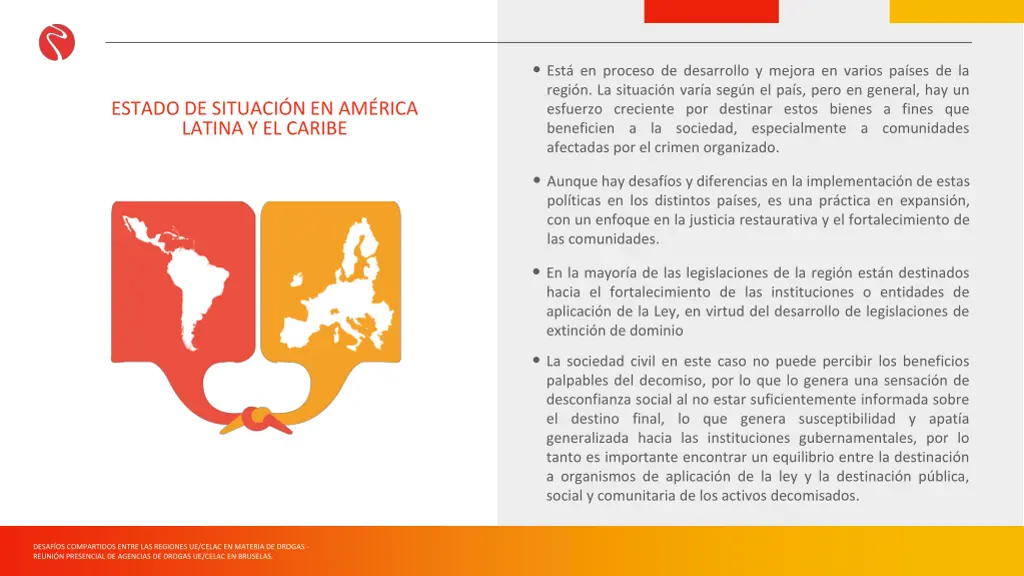 ESTADO DE SITUACIÓN EN AMÉRICA LATINA Y EL CARIBE

• Está en proceso de desarrollo y mejora en varios países de la región. La situación varía según el país, pero en general, hay un esfuerzo creciente por destinar estos bienes a fines que beneficien a la sociedad, especialmente a comunidades afectadas por el crimen organizado.

• Aunque hay desafíos y diferencias en la implementación de estas políticas en los distintos países, es una práctica en expansión, con un enfoque en la justicia restaurativa y el fortalecimiento de las comunidades.

• En la mayoría de las legislaciones de la región están destinados hacia el fortalecimiento de las instituciones o entidades de aplicación de la Ley, en virtud del desarrollo de legislaciones de extinción de dominio

• La sociedad civil en este caso no puede percibir los beneficios palpables del decomiso, por lo que lo genera una sensación de desconfianza social al no estar suficientemente informada sobre el destino final, lo que genera susceptibilidad y apatía generalizada hacia las instituciones gubernamentales, por lo tanto es importante encontrar un equilibrio entre la destinación a organismos de aplicación de la ley y la destinación pública, social y comunitaria de los activos decomisados.

DESAFÍOS COMPARTIDOS ENTRE LAS REGIONES UE/CELAC EN MATERIA DE DROGAS - REUNIÓN PRESENCIAL DE AGENCIAS DE DROGAS UE/CELAC EN BRUSELAS.